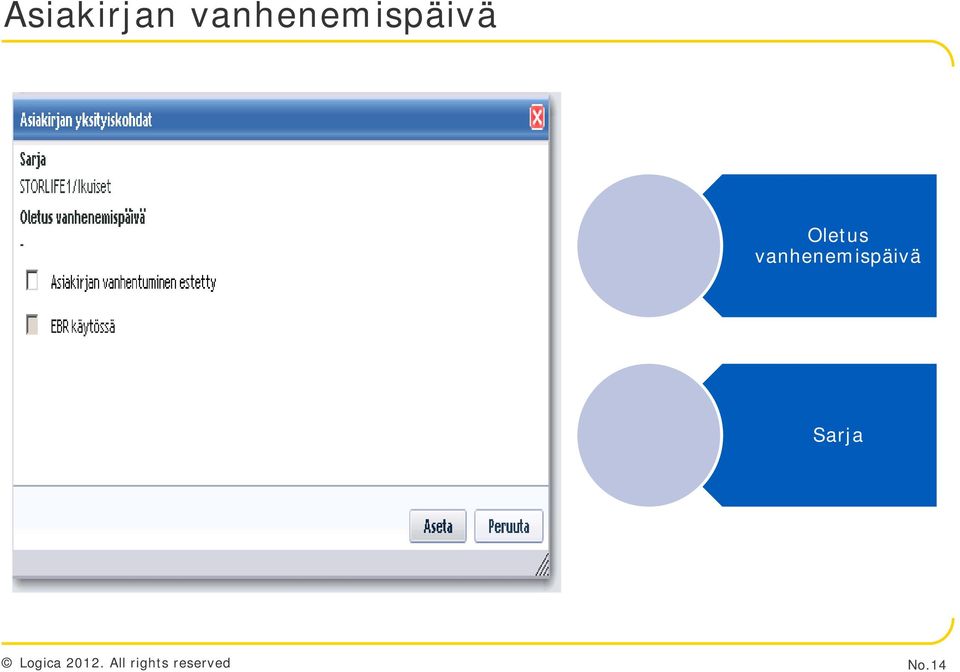 Asiakirjan vanhenemispäivä

Asiakirjan yksityiskohdat

Sarja

STORLIFE1/Ikuiset

Oletus vanhenemispäivä

-

Asiakirjan vanhentuminen estetty

EBR käytössä

Aseta

Peruuta

Oletus vanhenemispäivä

Sarja

© Logica 2012. All rights reserved

No.14